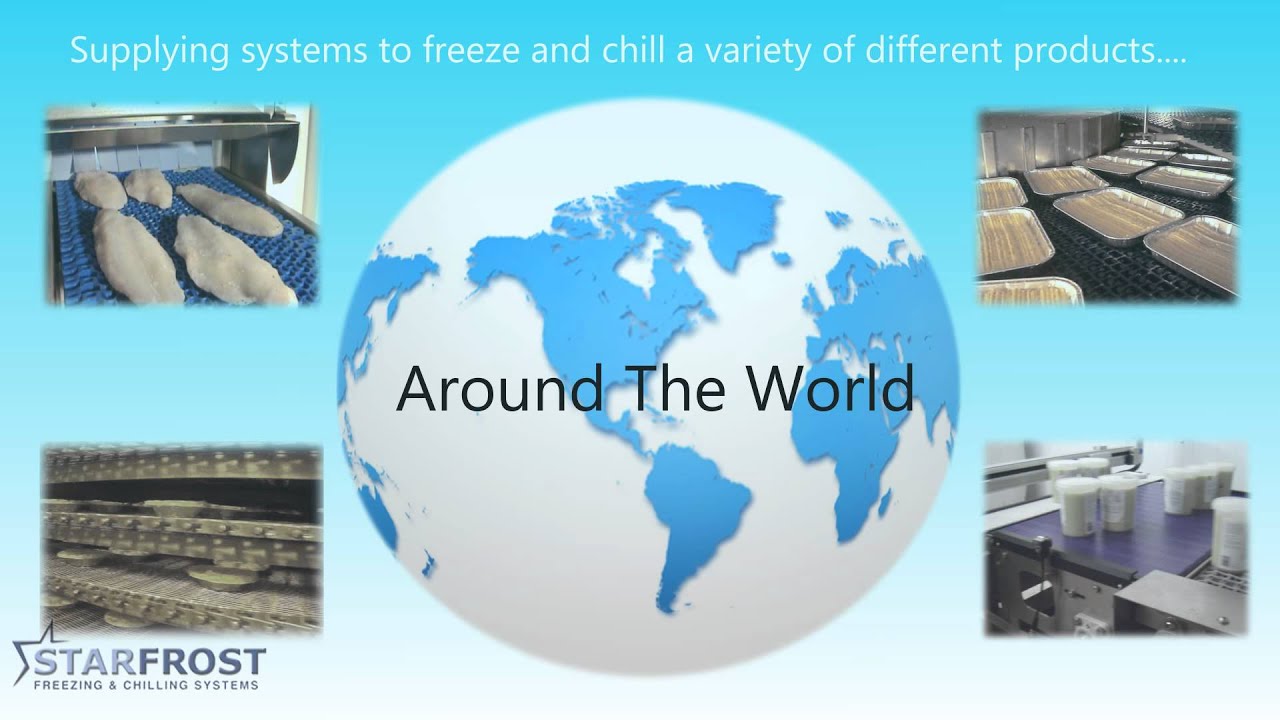 Supplying systems to freeze and chill a variety of different products....

Around The World

STARFROST
FREEZING & CHILLING SYSTEMS